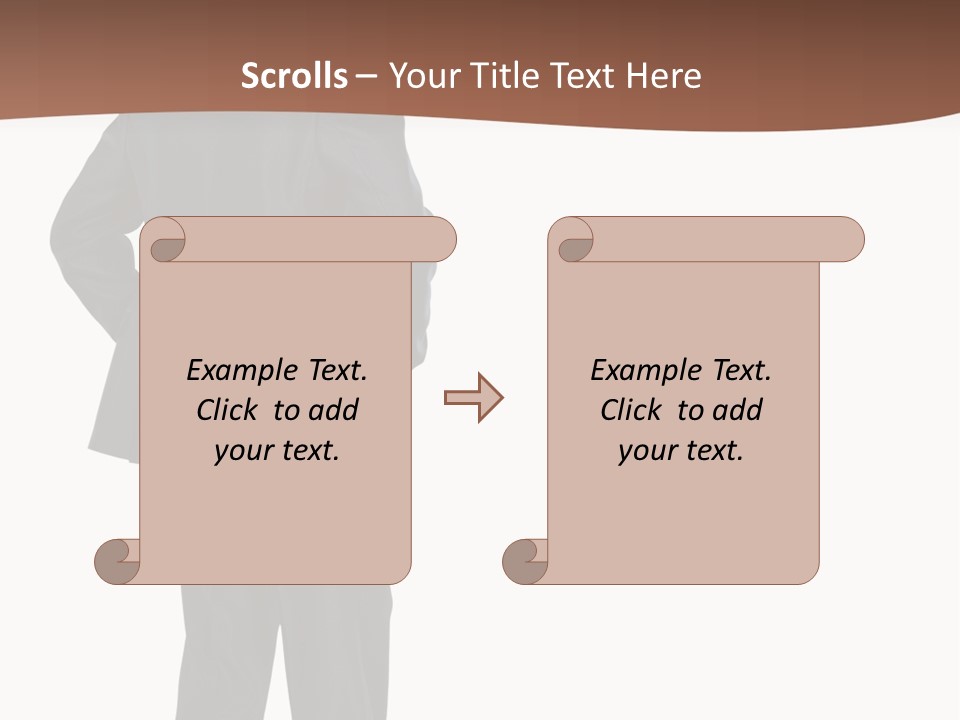 Scrolls – Your Title Text Here

Example Text. Click to add your text.

Example Text. Click to add your text.